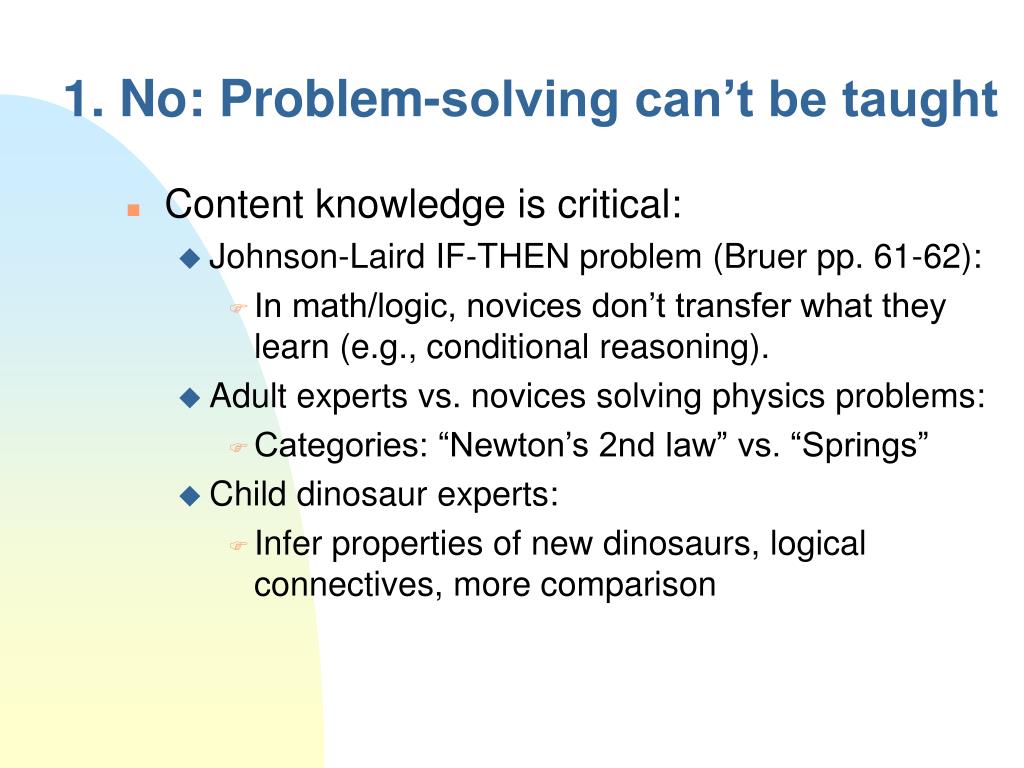 1. No: Problem-solving can’t be taught

Content knowledge is critical:

Johnson-Laird IF-THEN problem (Bruer pp. 61-62):

In math/logic, novices don’t transfer what they learn (e.g., conditional reasoning).

Adult experts vs. novices solving physics problems:

Categories: “Newton’s 2nd law” vs. “Springs”

Child dinosaur experts:

Infer properties of new dinosaurs, logical connectives, more comparison